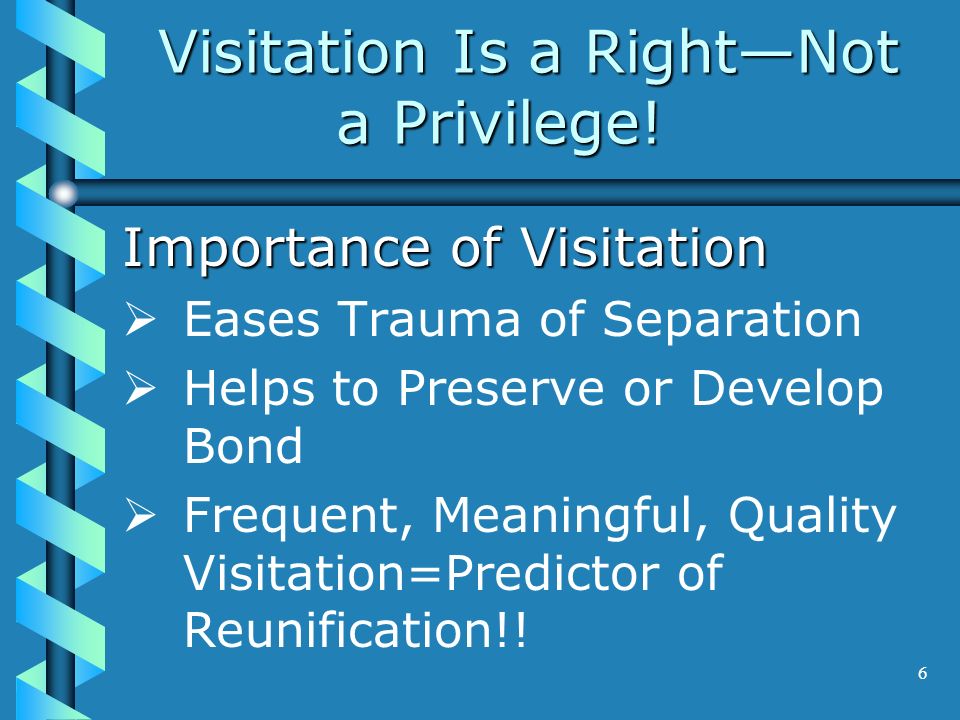 Visitation Is a Right—Not a Privilege!

Importance of Visitation

➢ Eases Trauma of Separation

➢ Helps to Preserve or Develop Bond

➢ Frequent, Meaningful, Quality Visitation=Predictor of Reunification!!

6